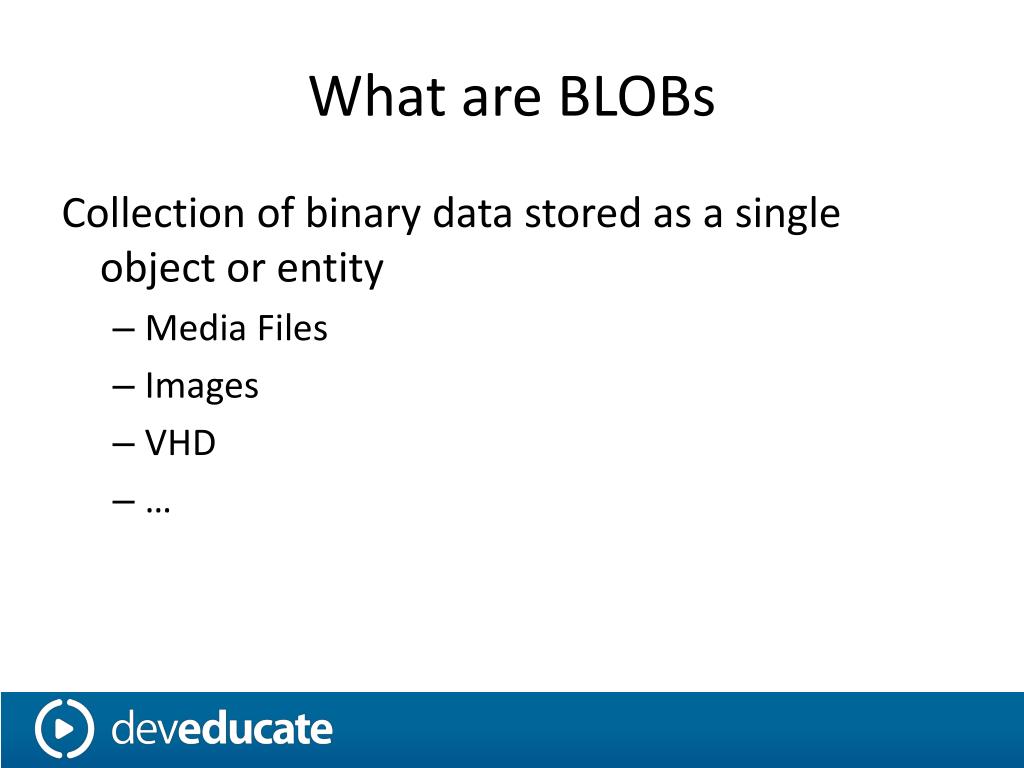 What are BLOBs

Collection of binary data stored as a single object or entity

– Media Files
– Images
– VHD
– …

deveducate